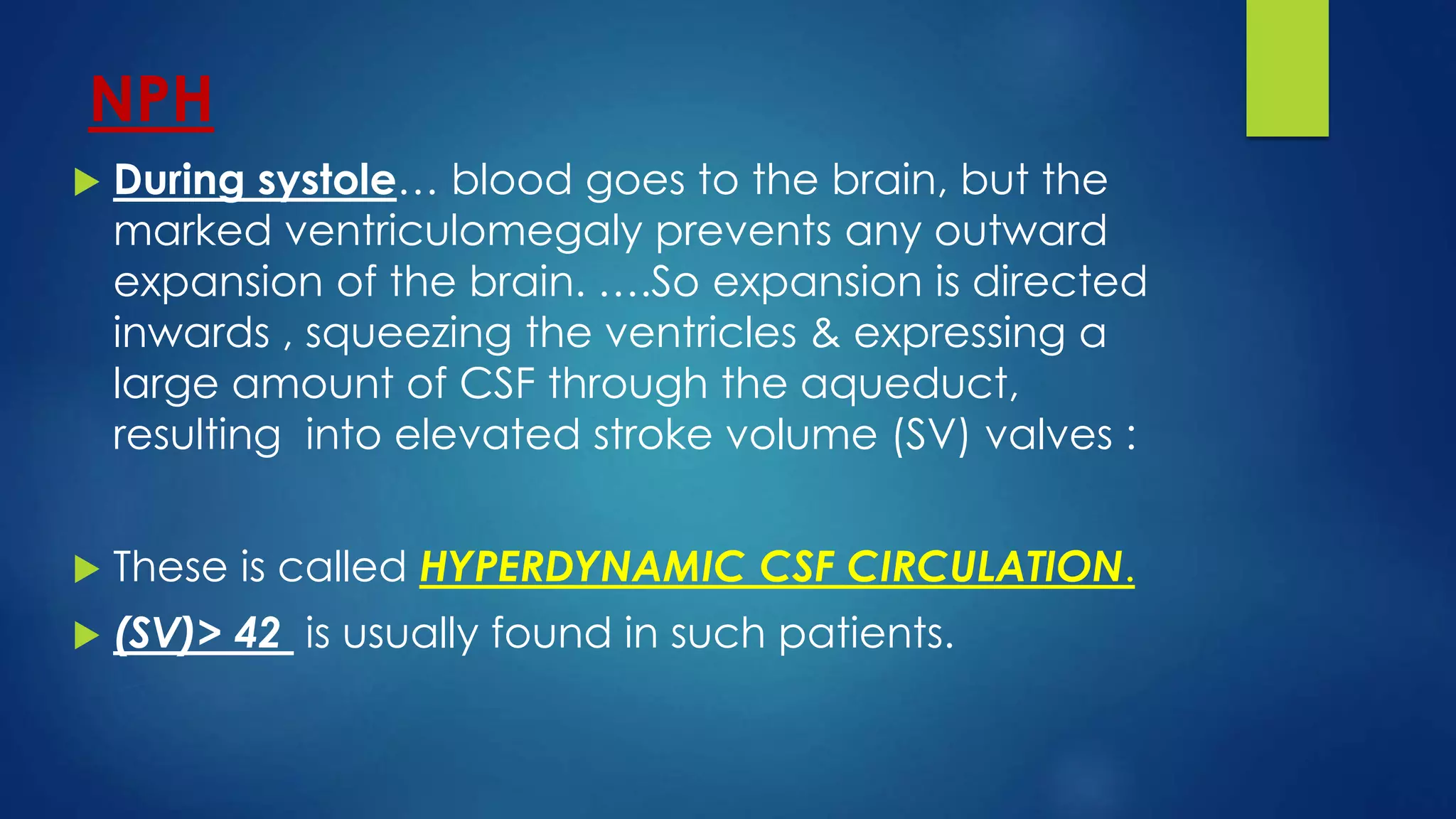 NPH

During systole… blood goes to the brain, but the marked ventriculomegaly prevents any outward expansion of the brain. ….So expansion is directed inwards , squeezing the ventricles & expressing a large amount of CSF through the aqueduct, resulting into elevated stroke volume (SV) valves :

These is called HYPERDYNAMIC CSF CIRCULATION.

(SV)> 42 is usually found in such patients.